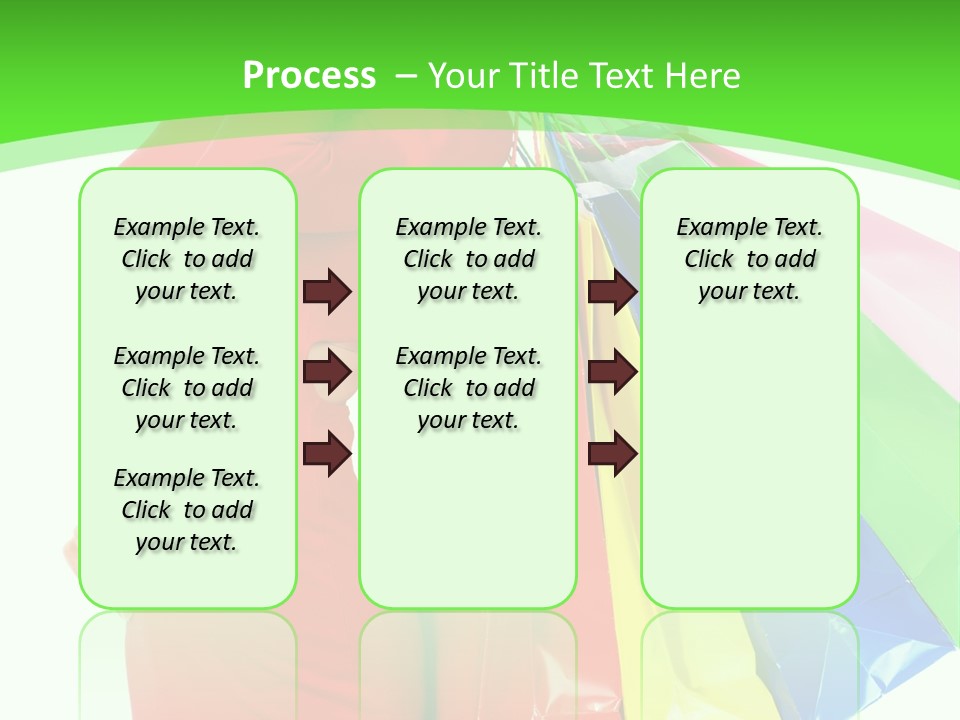 Process – Your Title Text Here

Example Text. Click to add your text.

Example Text. Click to add your text.

Example Text. Click to add your text.

Example Text. Click to add your text.

Example Text. Click to add your text.

Example Text. Click to add your text.